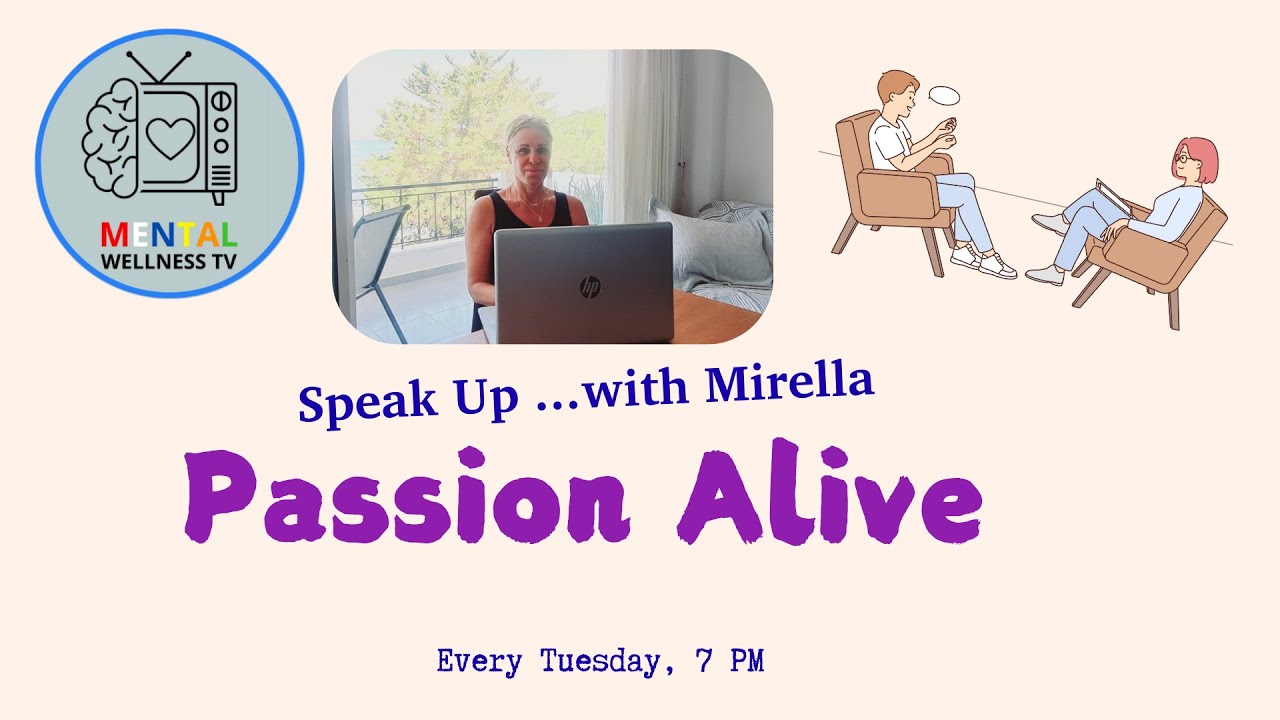 MENTAL
WELLNESS TV

hp

Speak Up ...with Mirella

Passion Alive

Every Tuesday, 7 PM